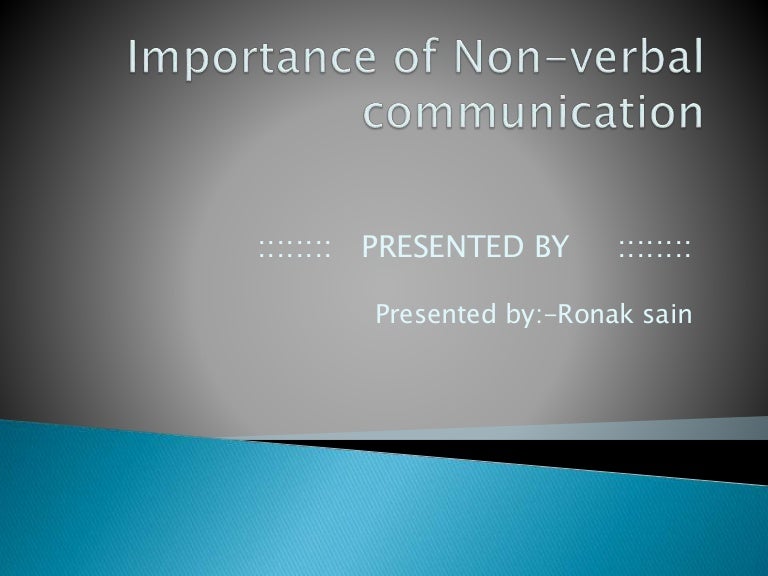 Importance of Non-verbal communication

:::::::: PRESENTED BY ::::::::

Presented by:-Ronak sain